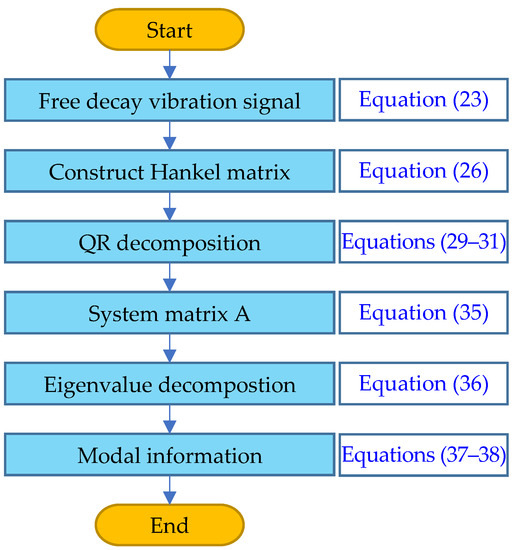 Start

Free decay vibration signal
Equation (23)

Construct Hankel matrix
Equation (26)

QR decomposition
Equations (29–31)

System matrix A
Equation (35)

Eigenvalue decompostion
Equation (36)

Modal information
Equations (37–38)

End